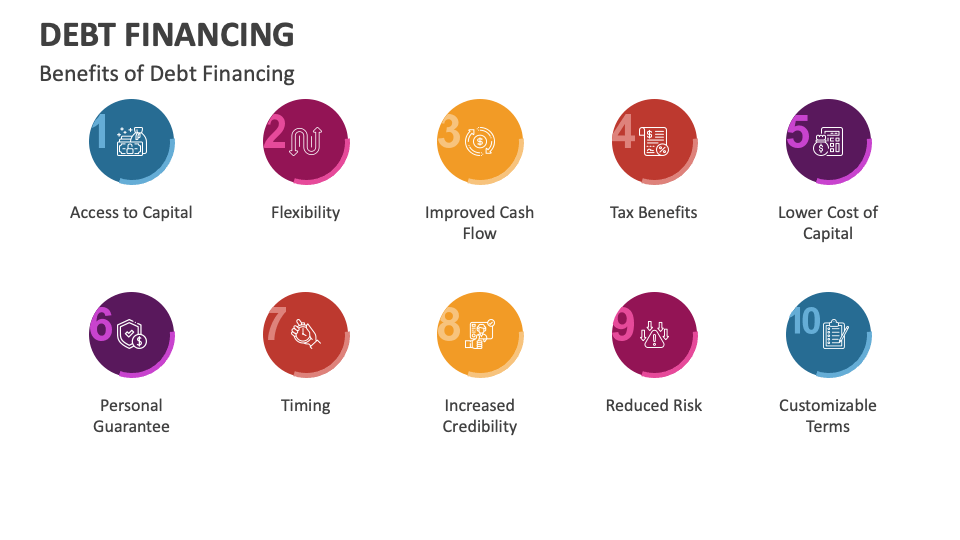 DEBT FINANCING

Benefits of Debt Financing

1
Access to Capital

2
Flexibility

3
Improved Cash Flow

4
Tax Benefits

5
Lower Cost of Capital

6
Personal Guarantee

7
Timing

8
Increased Credibility

9
Reduced Risk

10
Customizable Terms